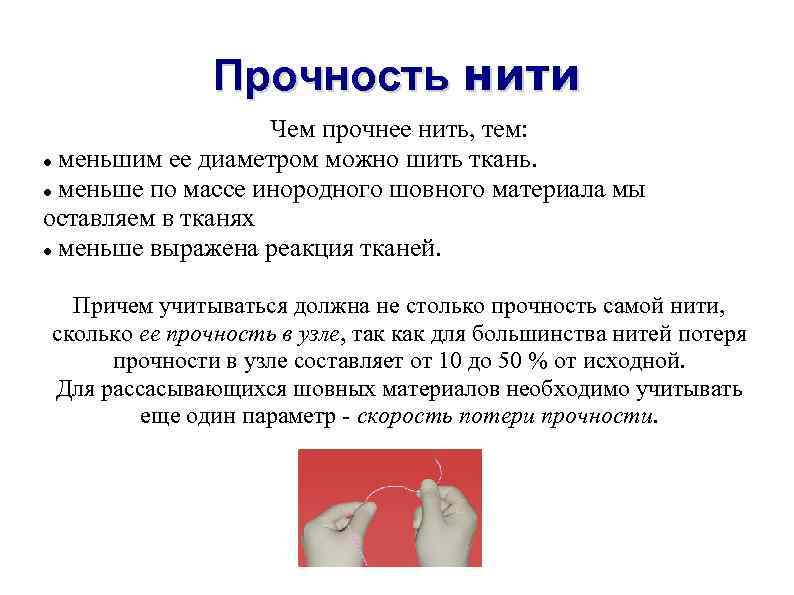 Прочность нити

Чем прочнее нить, тем:
• меньшим ее диаметром можно шить ткань.
• меньше по массе инородного шовного материала мы оставляем в тканях
• меньше выражена реакция тканей.

Причем учитываться должна не столько прочность самой нити, сколько ее прочность в узле, так как для большинства нитей потеря прочности в узле составляет от 10 до 50 % от исходной.
Для рассасывающихся шовных материалов необходимо учитывать еще один параметр - скорость потери прочности.